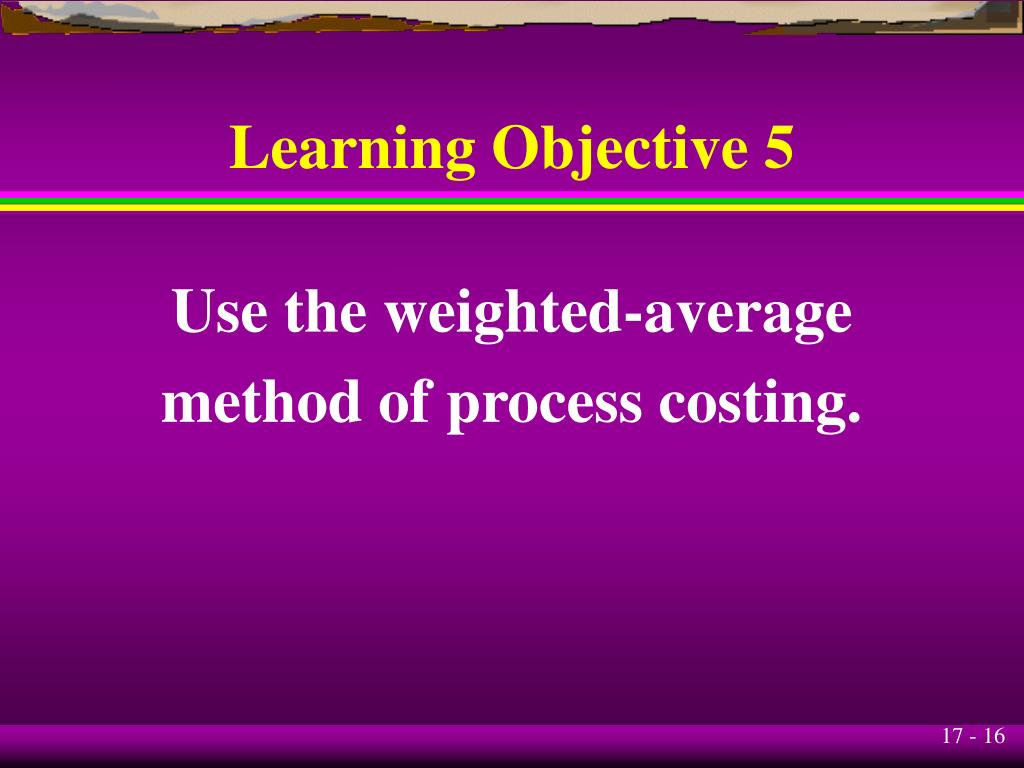 Learning Objective 5

Use the weighted-average method of process costing.

17 - 16